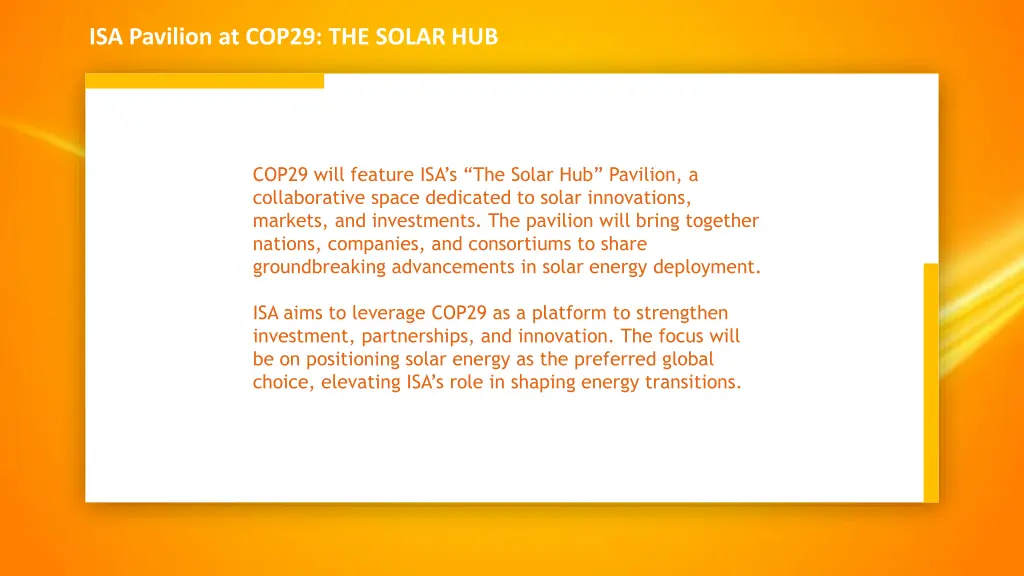 ISA Pavilion at COP29: THE SOLAR HUB

COP29 will feature ISA's "The Solar Hub" Pavilion, a collaborative space dedicated to solar innovations, markets, and investments. The pavilion will bring together nations, companies, and consortiums to share groundbreaking advancements in solar energy deployment.

ISA aims to leverage COP29 as a platform to strengthen investment, partnerships, and innovation. The focus will be on positioning solar energy as the preferred global choice, elevating ISA's role in shaping energy transitions.